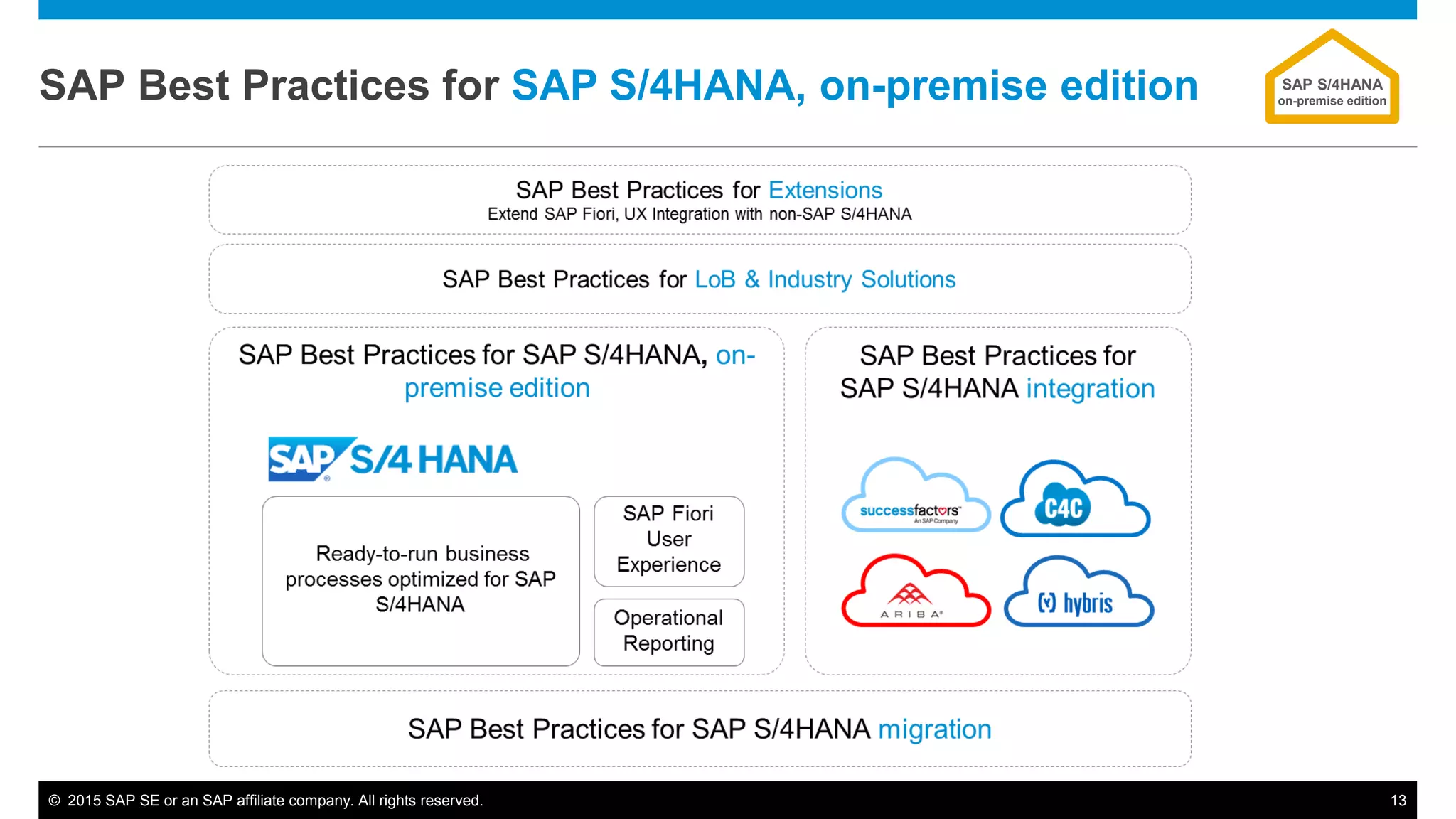 SAP Best Practices for SAP S/4HANA, on-premise edition

SAP S/4HANA on-premise edition

SAP Best Practices for Extensions
Extend SAP Fiori, UX Integration with non-SAP S/4HANA

SAP Best Practices for LoB & Industry Solutions

SAP Best Practices for SAP S/4HANA, on-premise edition

SAP S/4 HANA

Ready-to-run business processes optimized for SAP S/4HANA

SAP Fiori User Experience

Operational Reporting

SAP Best Practices for SAP S/4HANA integration

successfactors An SAP Company

C4C

ARIBA

hybris

SAP Best Practices for SAP S/4HANA migration

© 2015 SAP SE or an SAP affiliate company. All rights reserved.

13